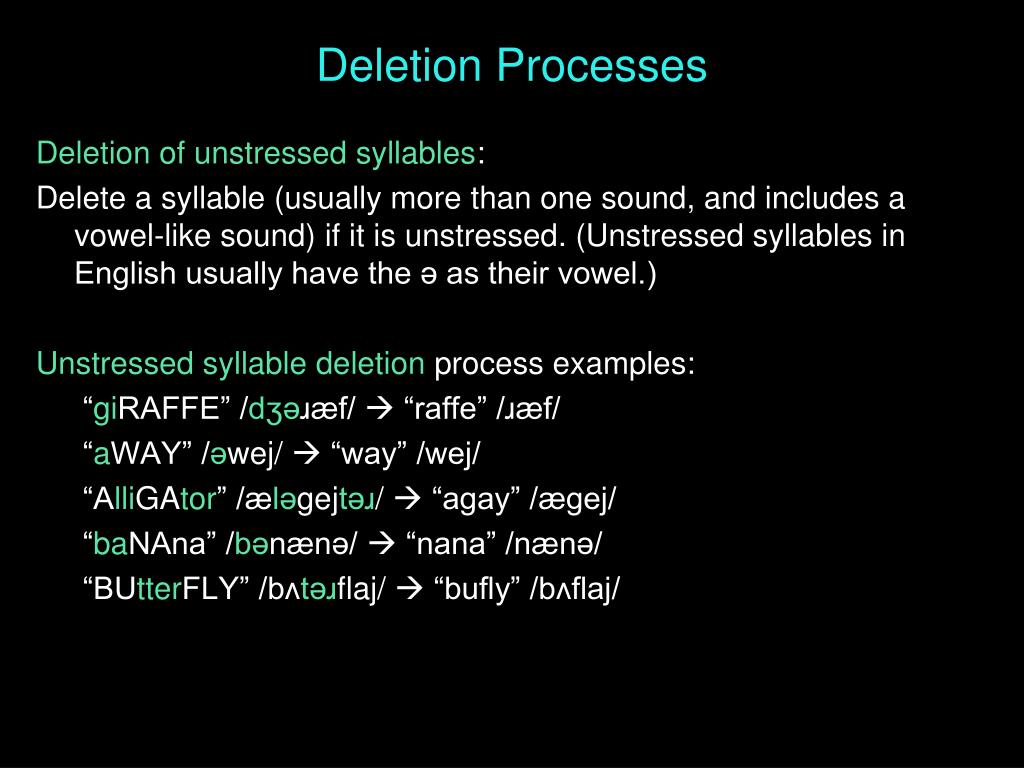 Deletion Processes

Deletion of unstressed syllables:

Delete a syllable (usually more than one sound, and includes a vowel-like sound) if it is unstressed. (Unstressed syllables in English usually have the ə as their vowel.)

Unstressed syllable deletion process examples:

“giRAFFE” /dʒəɹæf/ → “raffe” /ɹæf/

“aWAY” /əwej/ → “way” /wej/

“AlliGAtor” /æləgejtəɹ/ → “agay” /ægej/

“baNAna” /bənænə/ → “nana” /nænə/

“BUtterFLY” /bʌtəɹflaj/ → “bufly” /bʌflaj/